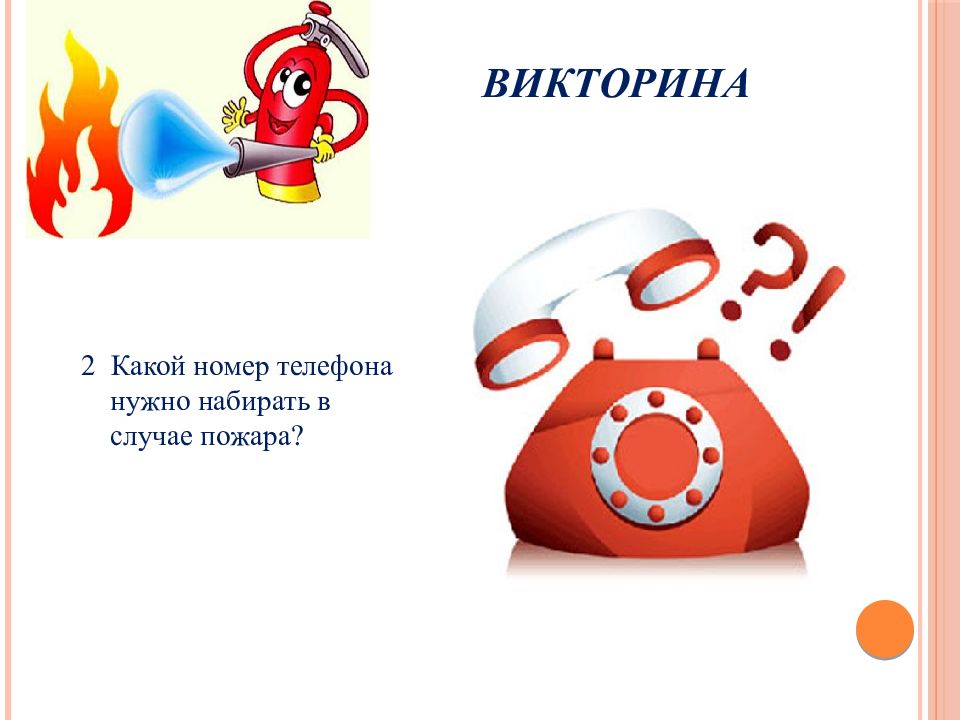 ВИКТОРИНА

2 Какой номер телефона нужно набирать в случае пожара?